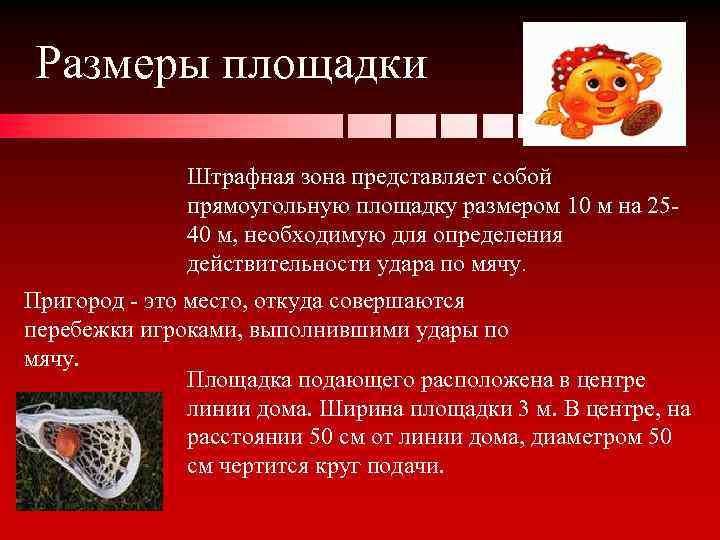 Размеры площадки

Штрафная зона представляет собой прямоугольную площадку размером 10 м на 25-40 м, необходимую для определения действительности удара по мячу.

Пригород - это место, откуда совершаются перебежки игроками, выполнившими удары по мячу.

Площадка подающего расположена в центре линии дома. Ширина площадки 3 м. В центре, на расстоянии 50 см от линии дома, диаметром 50 см чертится круг подачи.